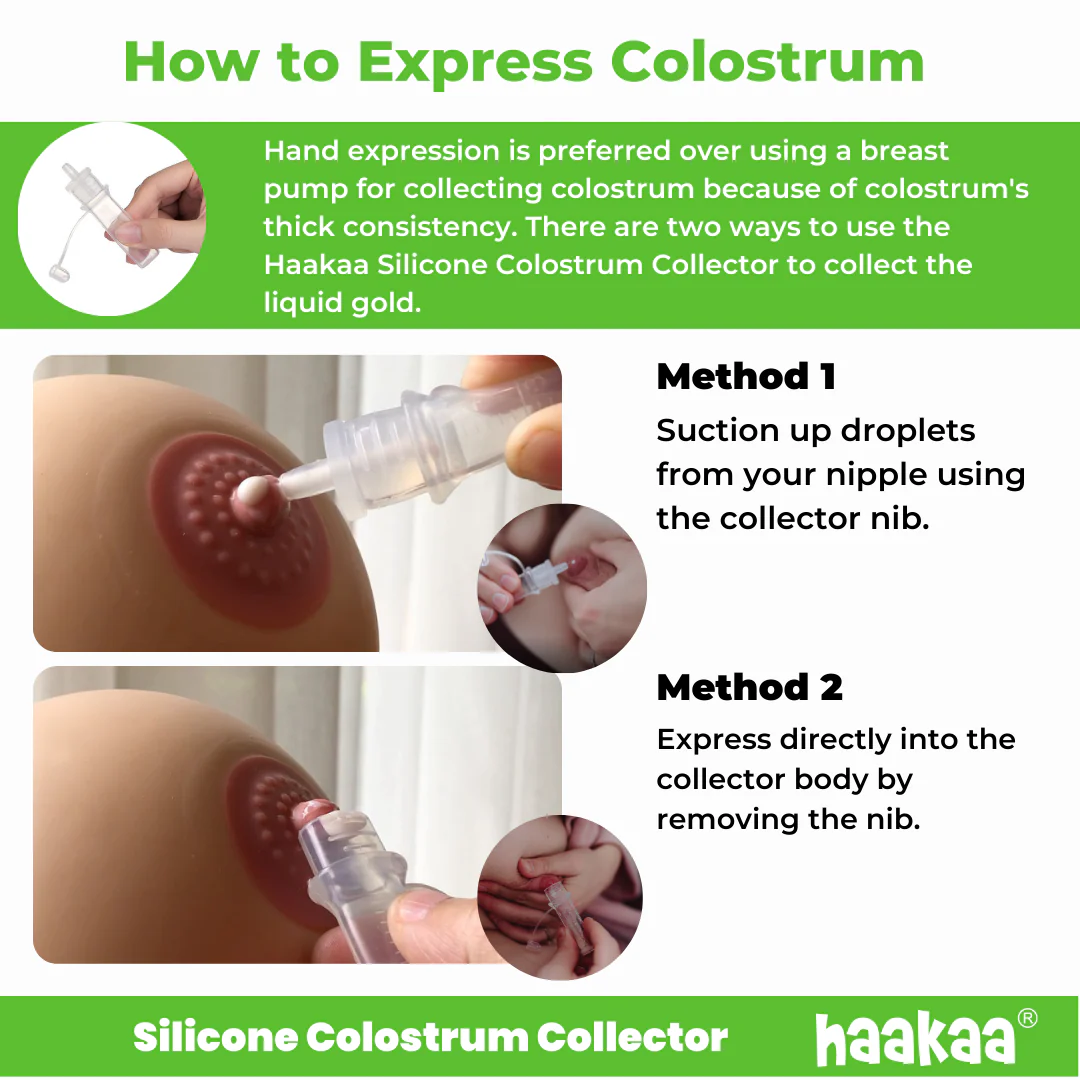 How to Express Colostrum

Hand expression is preferred over using a breast pump for collecting colostrum because of colostrum's thick consistency. There are two ways to use the Haakaa Silicone Colostrum Collector to collect the liquid gold.

Method 1
Suction up droplets from your nipple using the collector nib.

Method 2
Express directly into the collector body by removing the nib.

Silicone Colostrum Collector

haakaa®